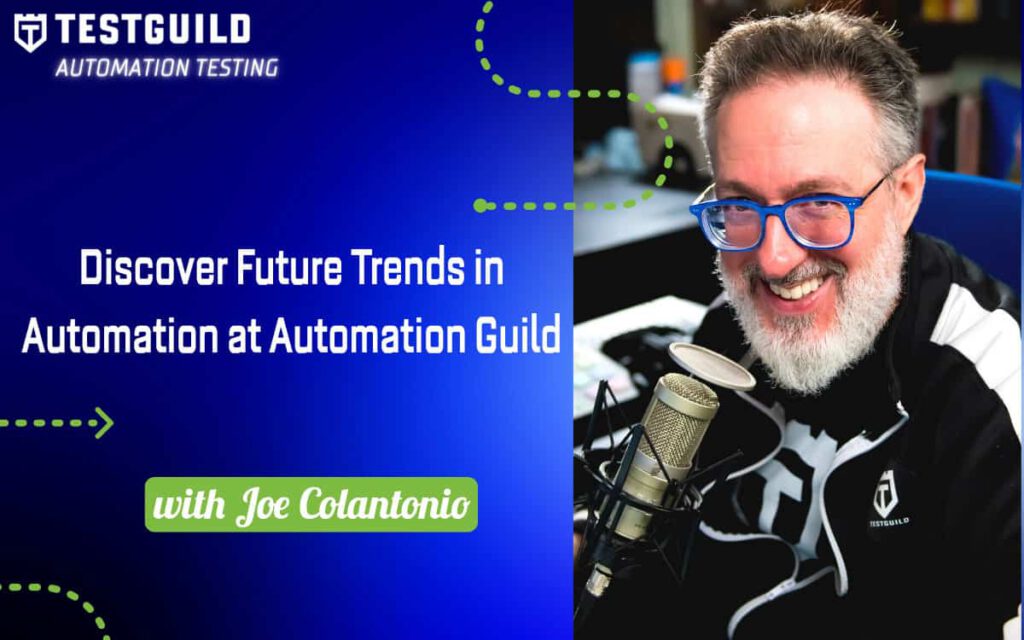 TESTGUILD
AUTOMATION TESTING

Discover Future Trends in Automation at Automation Guild

with Joe Colantonio

TESTGUILD